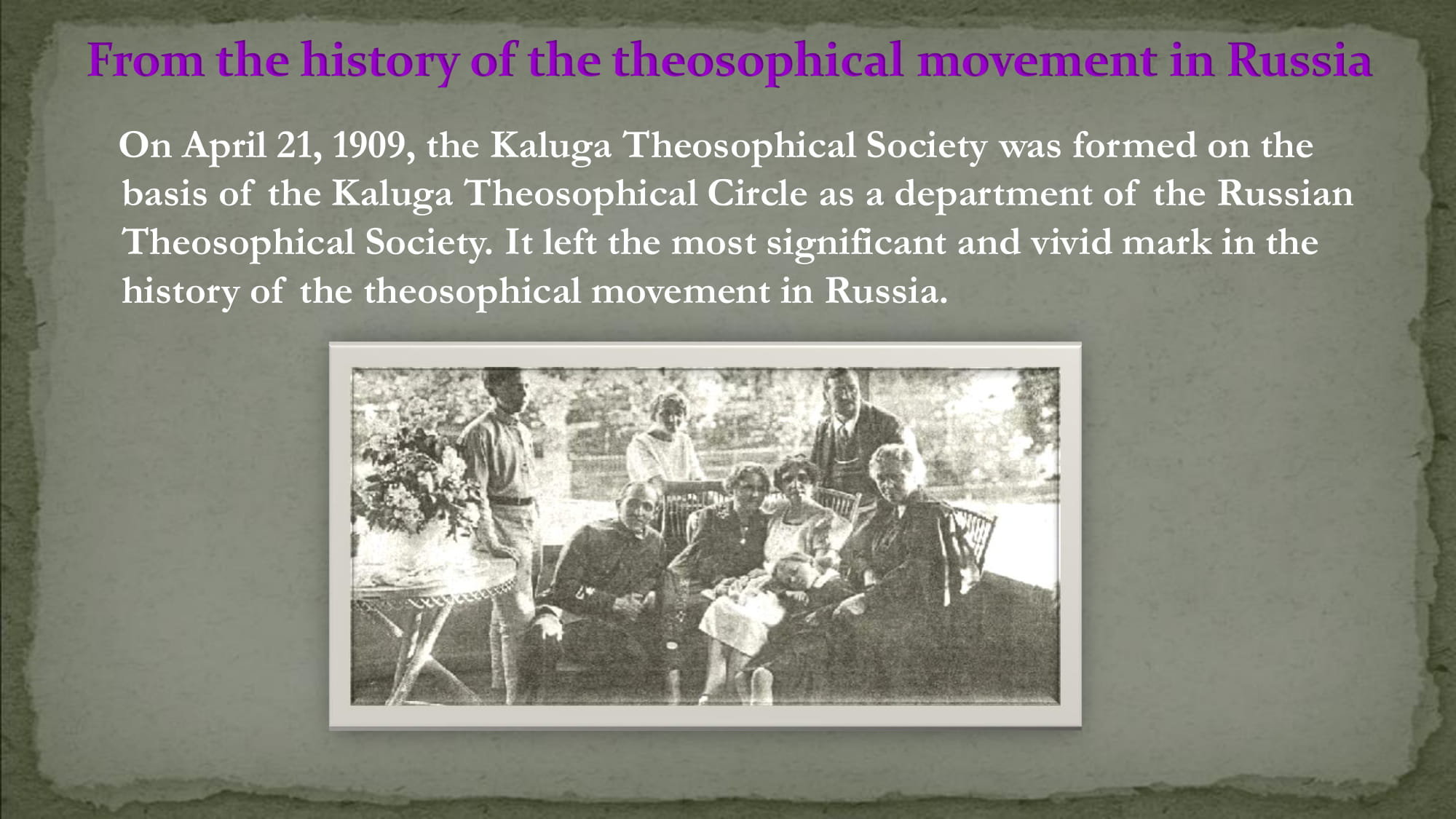 From the history of the theosophical movement in Russia

On April 21, 1909, the Kaluga Theosophical Society was formed on the basis of the Kaluga Theosophical Circle as a department of the Russian Theosophical Society. It left the most significant and vivid mark in the history of the theosophical movement in Russia.